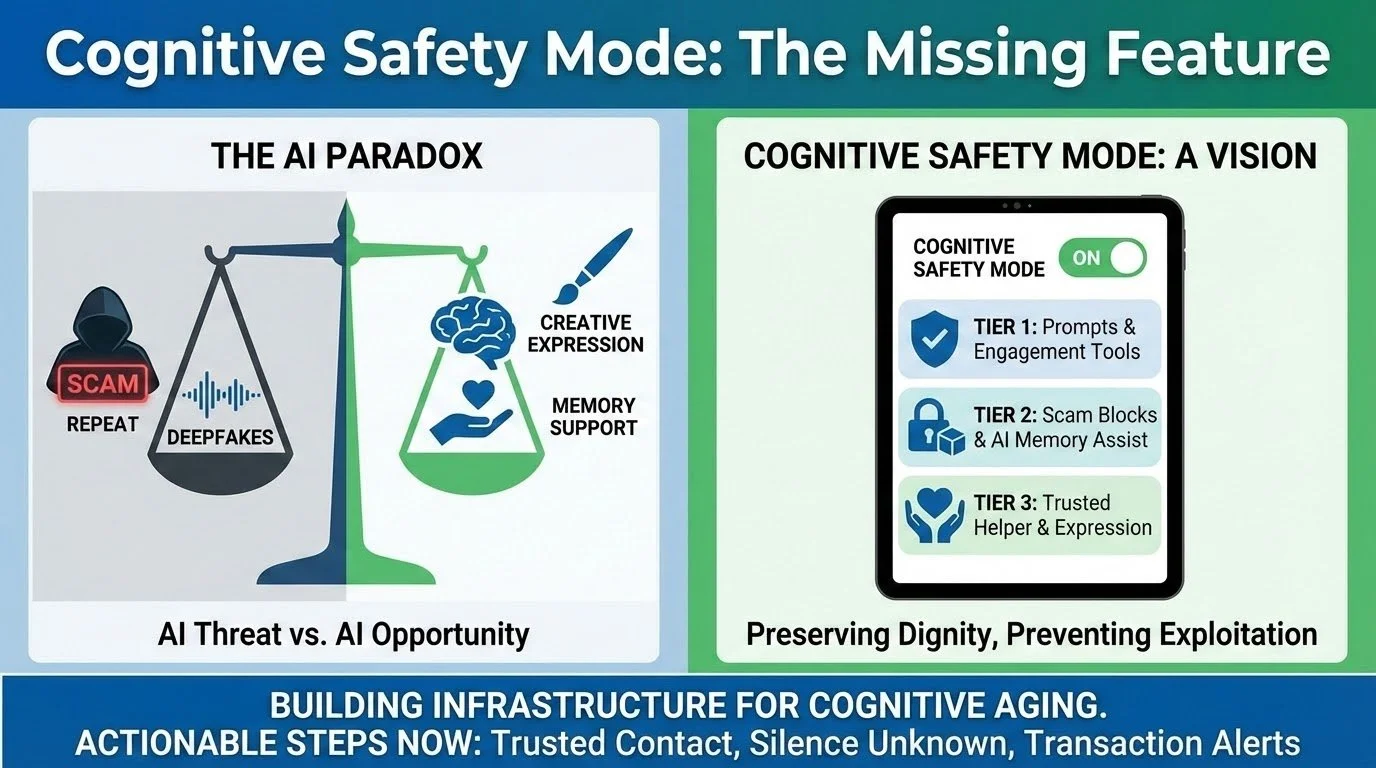 Cognitive Safety Mode: The Missing Feature

THE AI PARADOX

SCAM
REPEAT
DEEPFAKES
CREATIVE EXPRESSION
MEMORY SUPPORT

AI Threat vs. AI Opportunity

COGNITIVE SAFETY MODE: A VISION

COGNITIVE SAFETY MODE
ON

TIER 1: Prompts & Engagement Tools

TIER 2: Scam Blocks & AI Memory Assist

TIER 3: Trusted Helper & Expression

Preserving Dignity, Preventing Exploitation

BUILDING INFRASTRUCTURE FOR COGNITIVE AGING.
ACTIONABLE STEPS NOW: Trusted Contact, Silence Unknown, Transaction Alerts